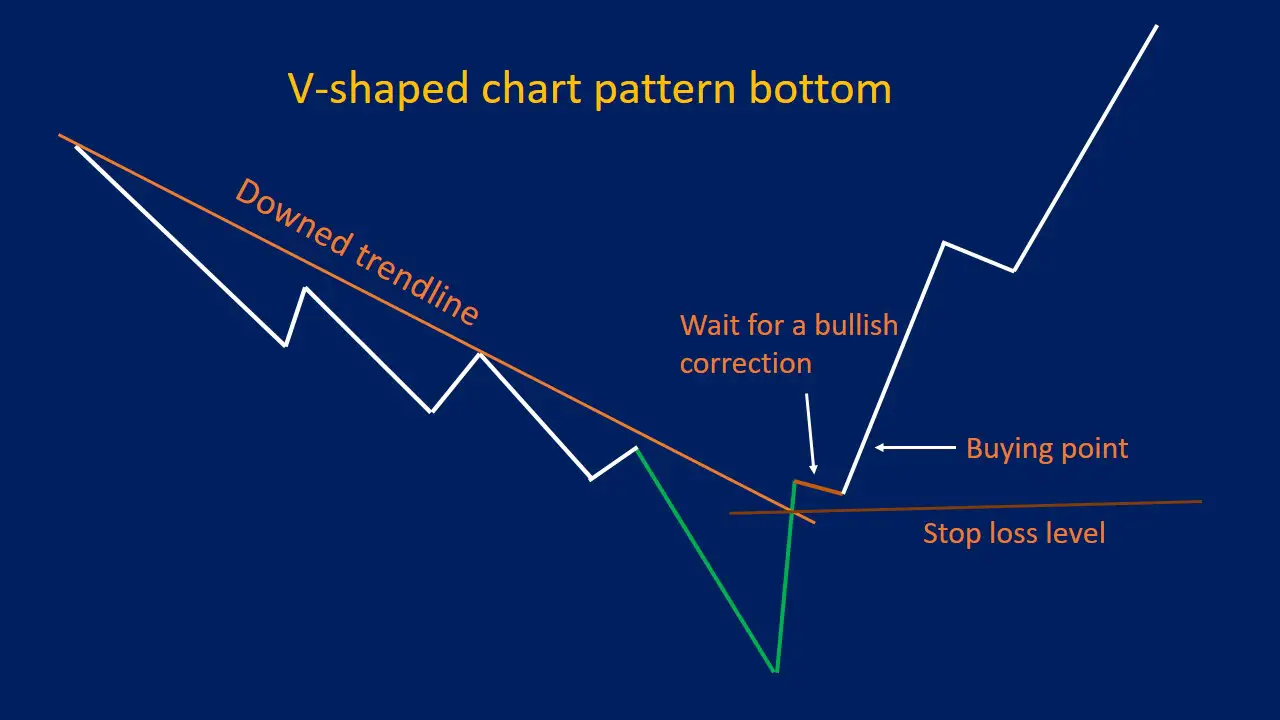 V-shaped chart pattern bottom

Downed trendline

Wait for a bullish correction

Buying point

Stop loss level